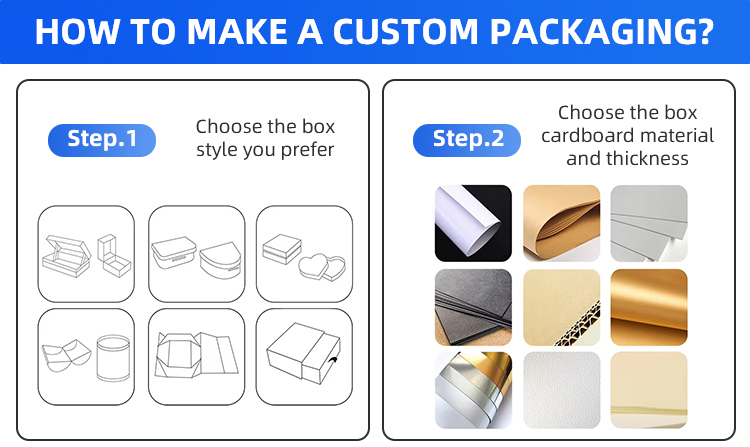 HOW TO MAKE A CUSTOM PACKAGING?

Step.1

Choose the box style you prefer

Step.2

Choose the box cardboard material and thickness